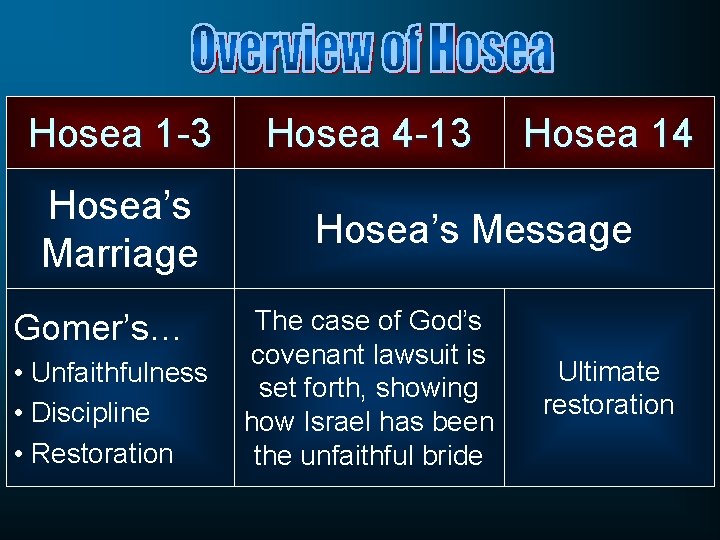 Overview of Hosea

| Hosea 1-3 | Hosea 4-13 | Hosea 14 |
|---|---|---|
| Hosea's Marriage | Hosea's Message | |
| Gomer's… • Unfaithfulness • Discipline • Restoration | The case of God's covenant lawsuit is set forth, showing how Israel has been the unfaithful bride | Ultimate restoration |